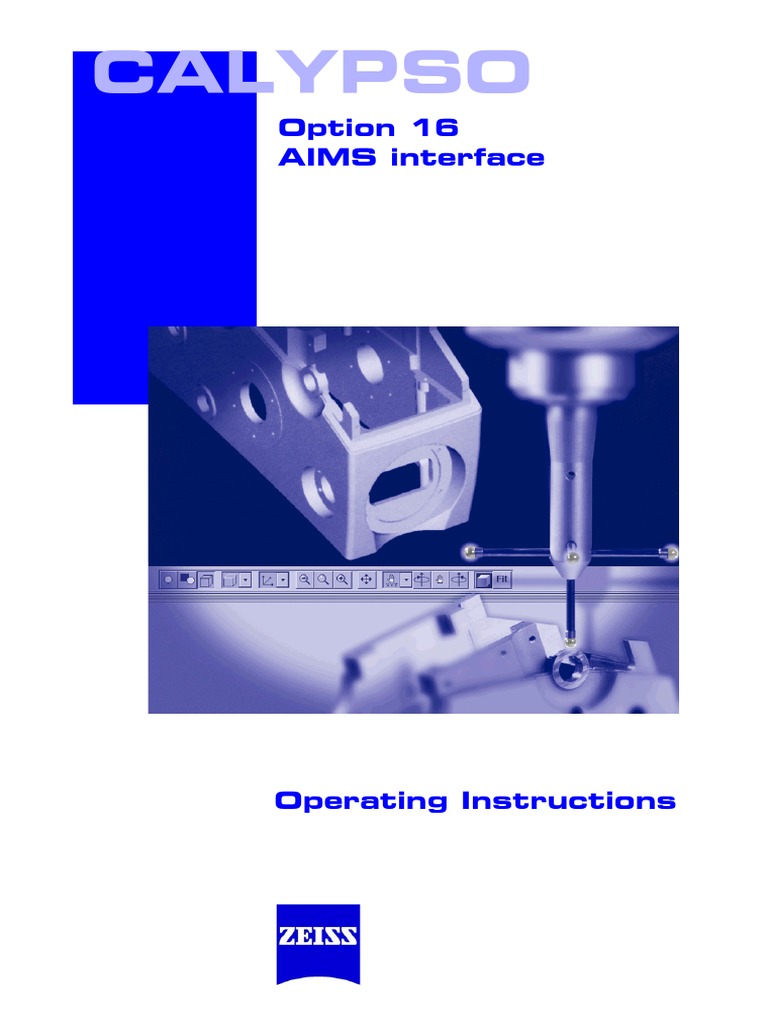 CALYPSO

Option 16
AIMS interface

Fit

Operating Instructions

ZEISS